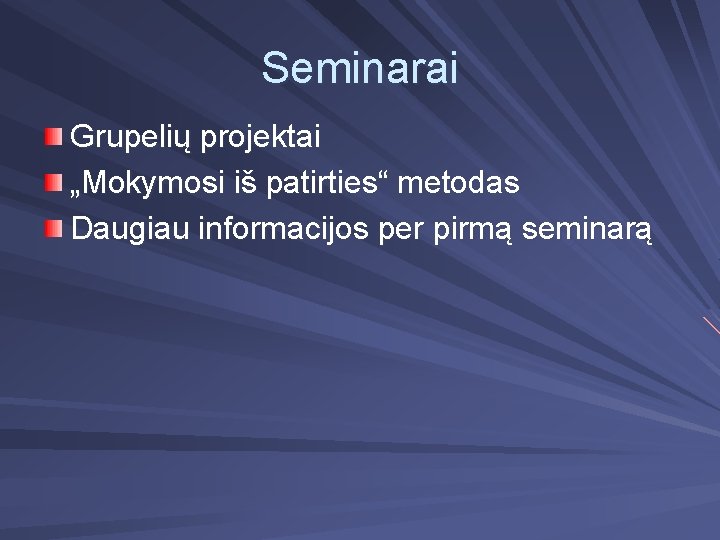 Seminarai

Grupelių projektai
„Mokymosi iš patirties“ metodas
Daugiau informacijos per pirmą seminarą